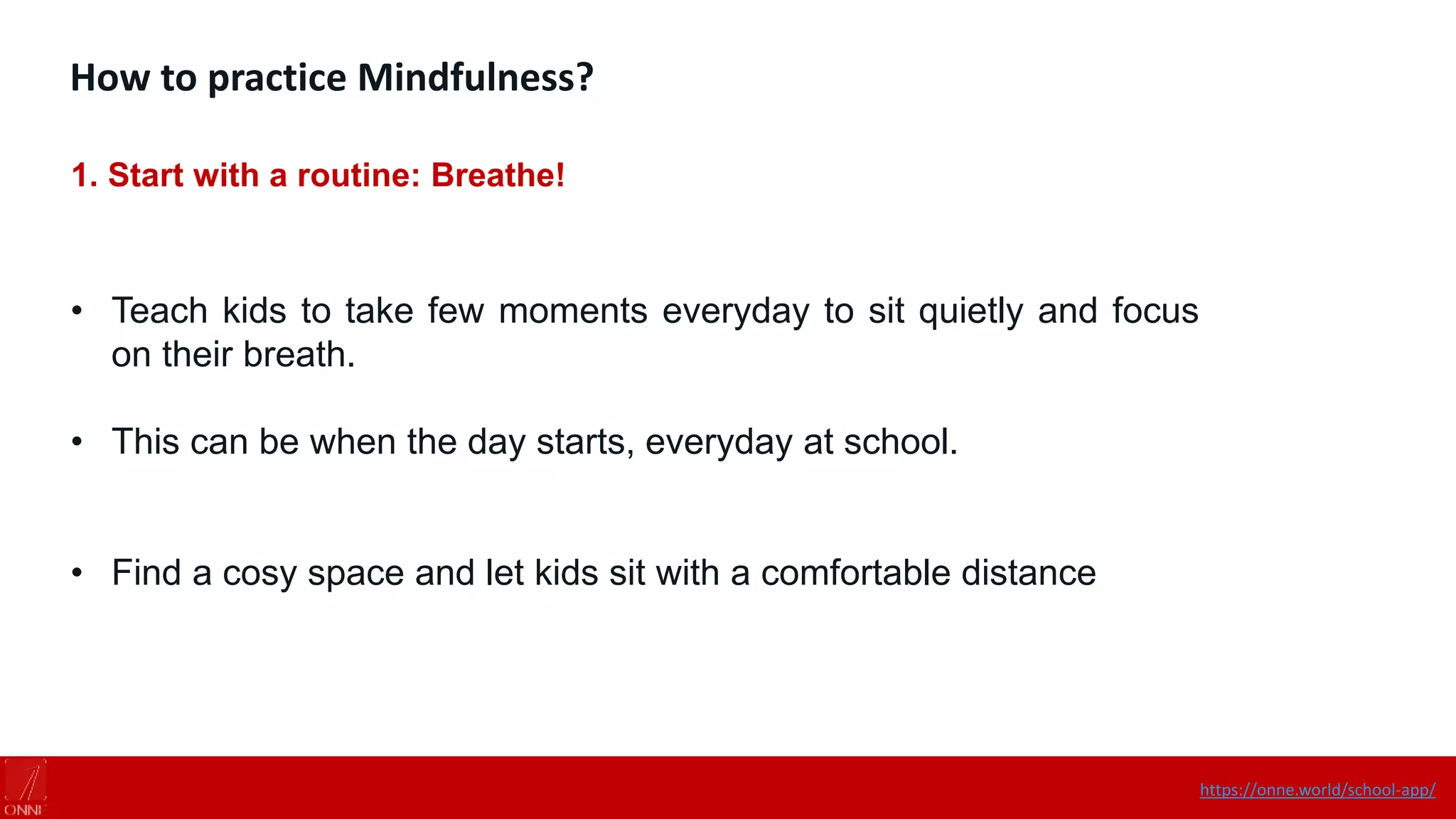 How to practice Mindfulness?

1. Start with a routine: Breathe!

• Teach kids to take few moments everyday to sit quietly and focus on their breath.

• This can be when the day starts, everyday at school.

• Find a cosy space and let kids sit with a comfortable distance

ONNE

https://onne.world/school-app/